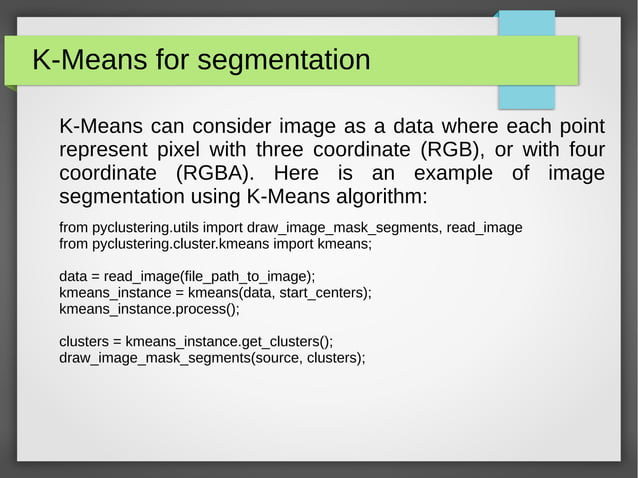 K-Means for segmentation

K-Means can consider image as a data where each point represent pixel with three coordinate (RGB), or with four coordinate (RGBA). Here is an example of image segmentation using K-Means algorithm:

from pyclustering.utils import draw_image_mask_segments, read_image
from pyclustering.cluster.kmeans import kmeans;

data = read_image(file_path_to_image);
kmeans_instance = kmeans(data, start_centers);
kmeans_instance.process();

clusters = kmeans_instance.get_clusters();
draw_image_mask_segments(source, clusters);